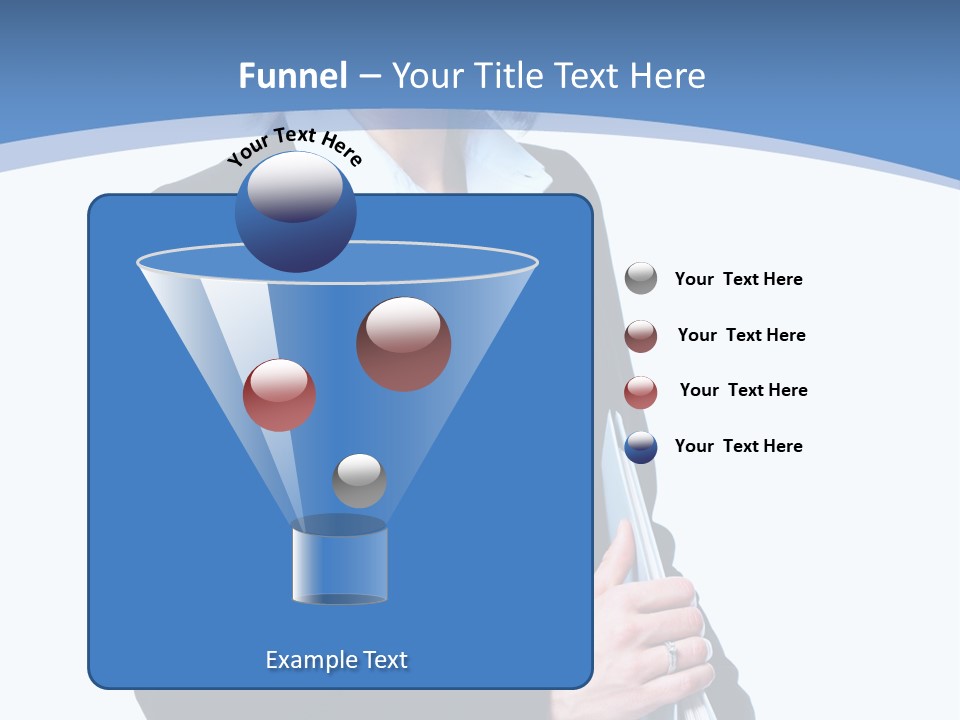 Funnel – Your Title Text Here

Your Text Here

Your Text Here

Your Text Here

Your Text Here

Your Text Here

Example Text